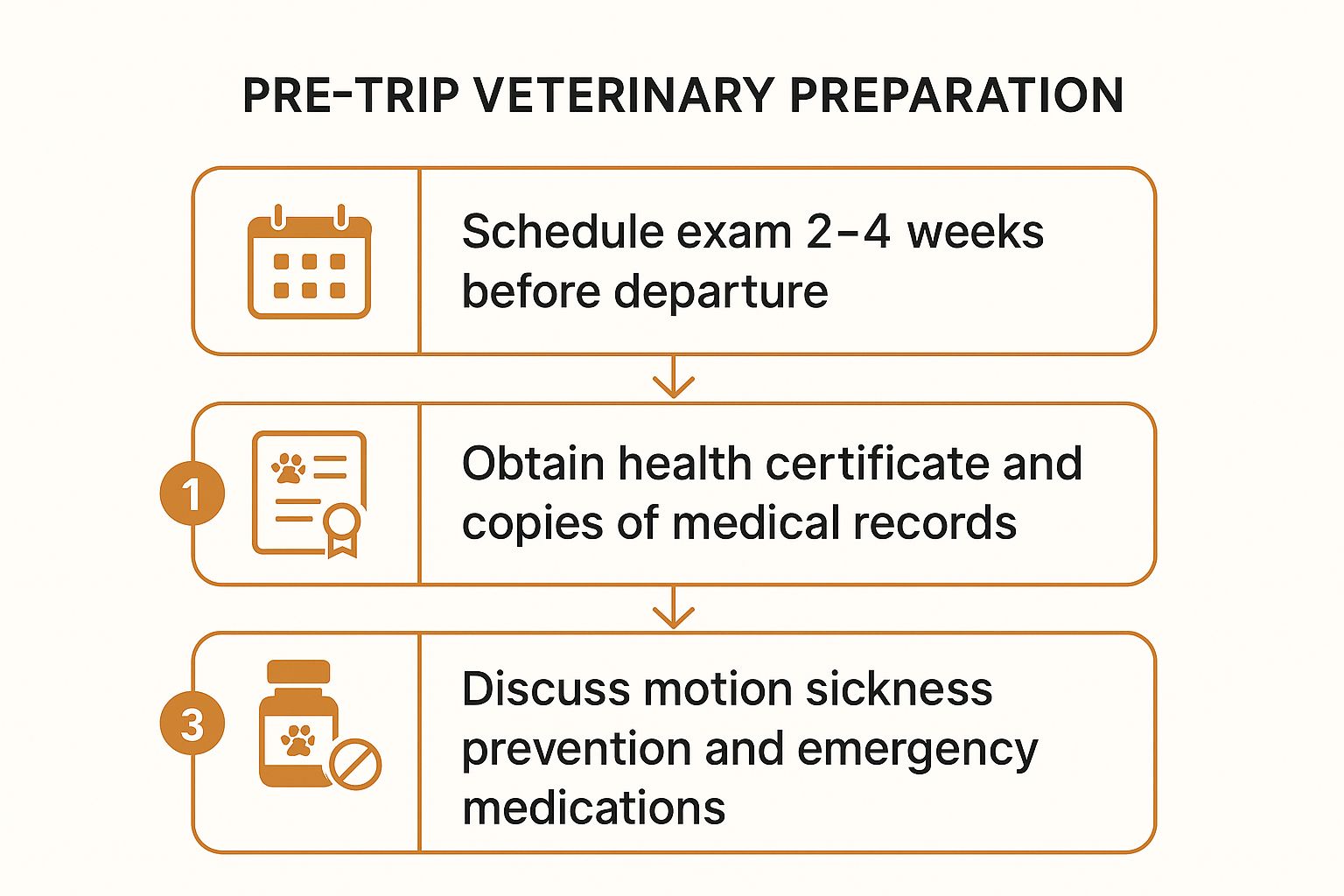 PRE-TRIP VETERINARY PREPARATION

Schedule exam 2–4 weeks before departure

1

Obtain health certificate and copies of medical records

3

Discuss motion sickness prevention and emergency medications